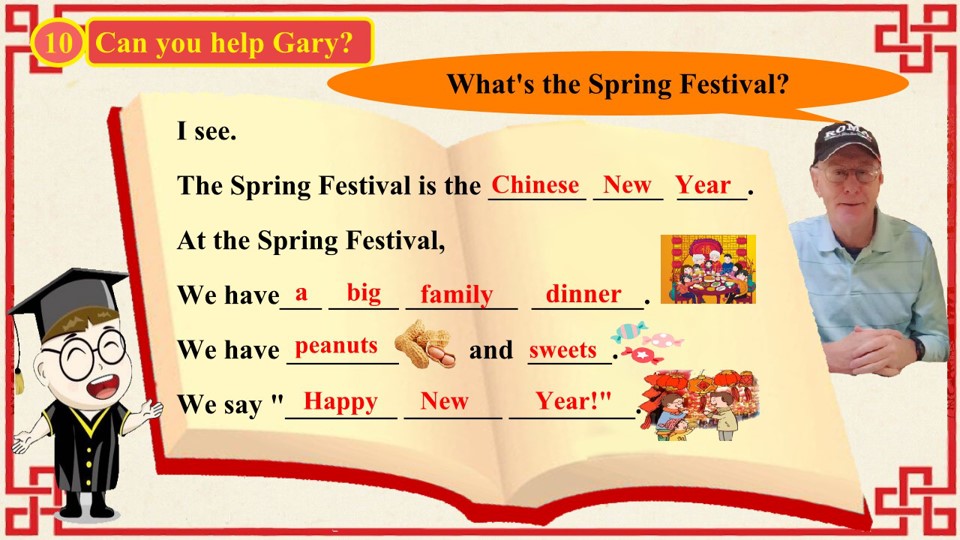 10 Can you help Gary?

What's the Spring Festival?

ROMA

I see.

The Spring Festival is the Chinese New Year.

At the Spring Festival,

We have a big family dinner.

We have peanuts and sweets.

We say "Happy New Year!".